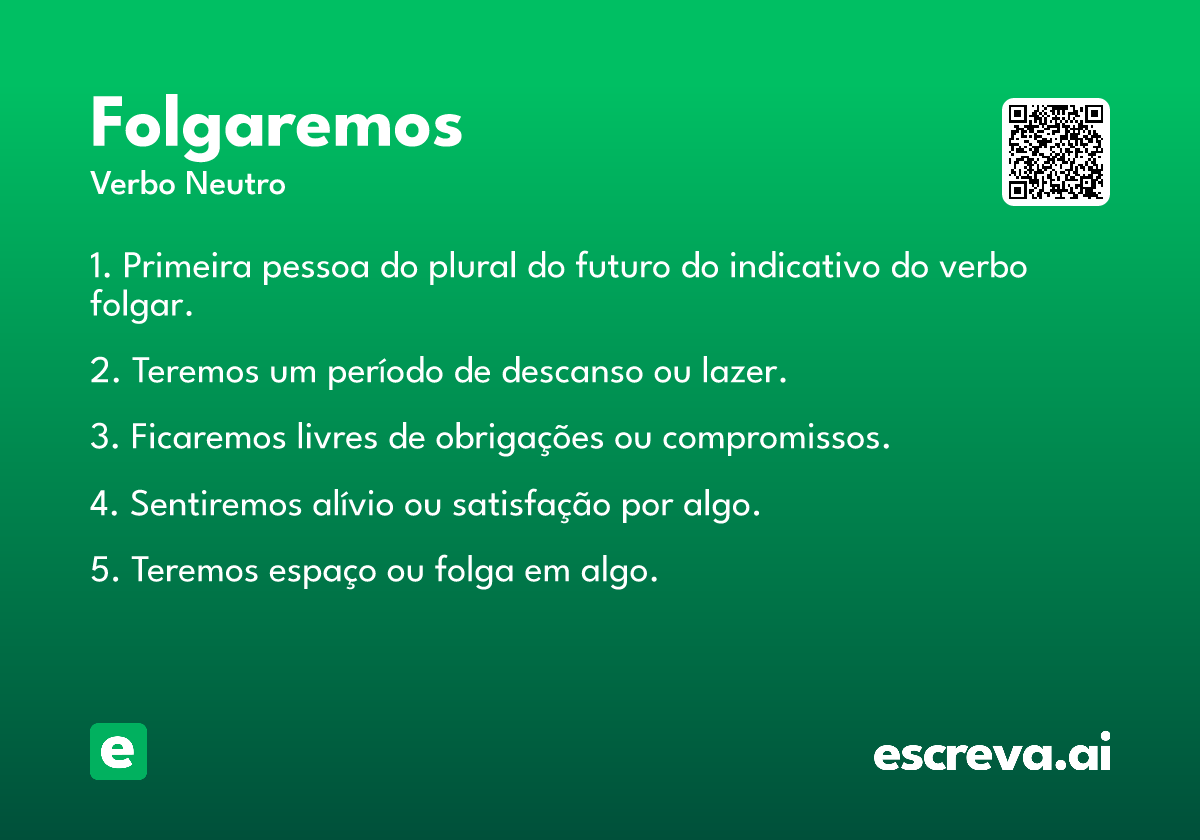 Folgaremos
Verbo Neutro

1. Primeira pessoa do plural do futuro do indicativo do verbo folgar.

2. Teremos um período de descanso ou lazer.

3. Ficaremos livres de obrigações ou compromissos.

4. Sentiremos alívio ou satisfação por algo.

5. Teremos espaço ou folga em algo.

e

escreva.ai